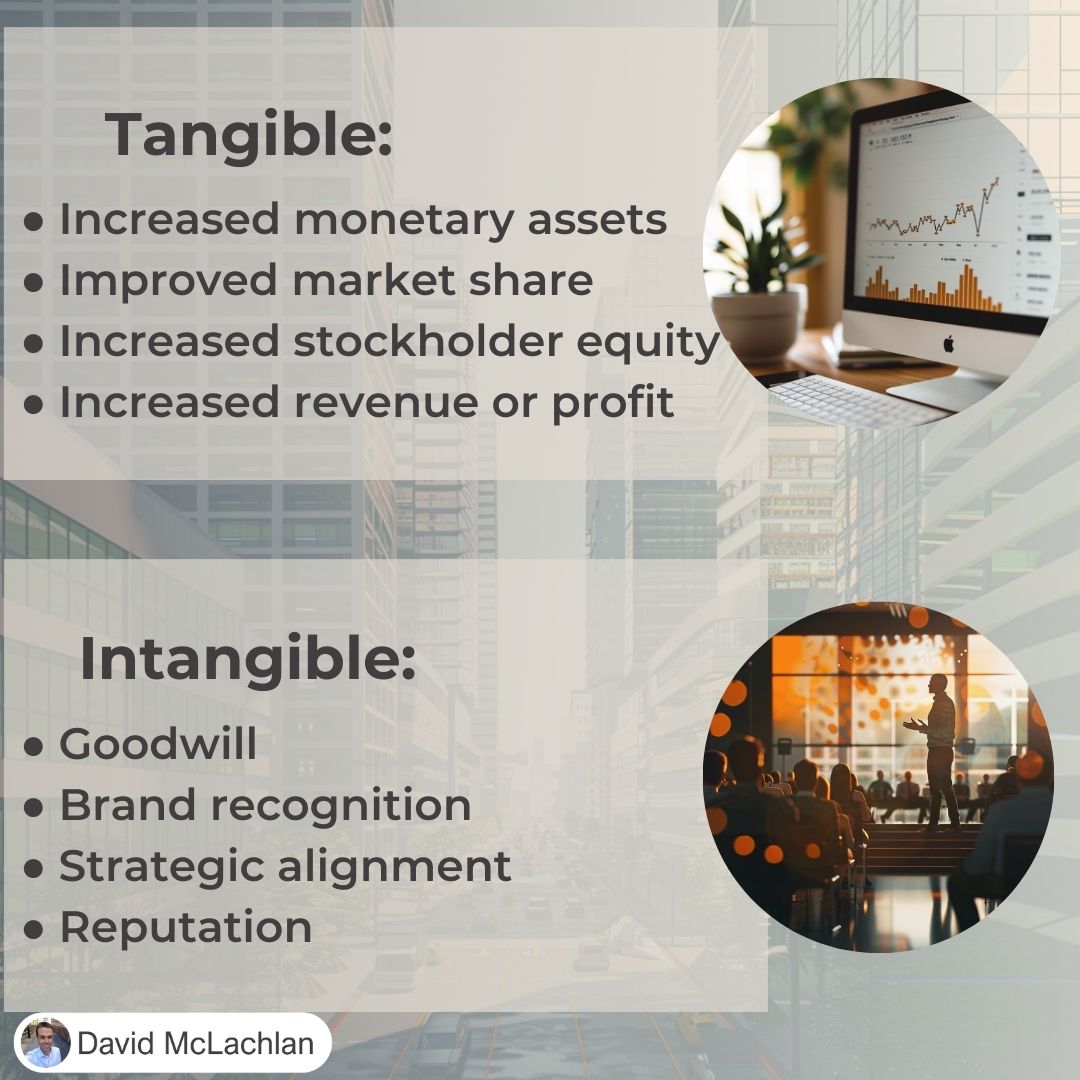 Tangible:

• Increased monetary assets
• Improved market share
• Increased stockholder equity
• Increased revenue or profit

Intangible:

• Goodwill
• Brand recognition
• Strategic alignment
• Reputation

David McLachlan